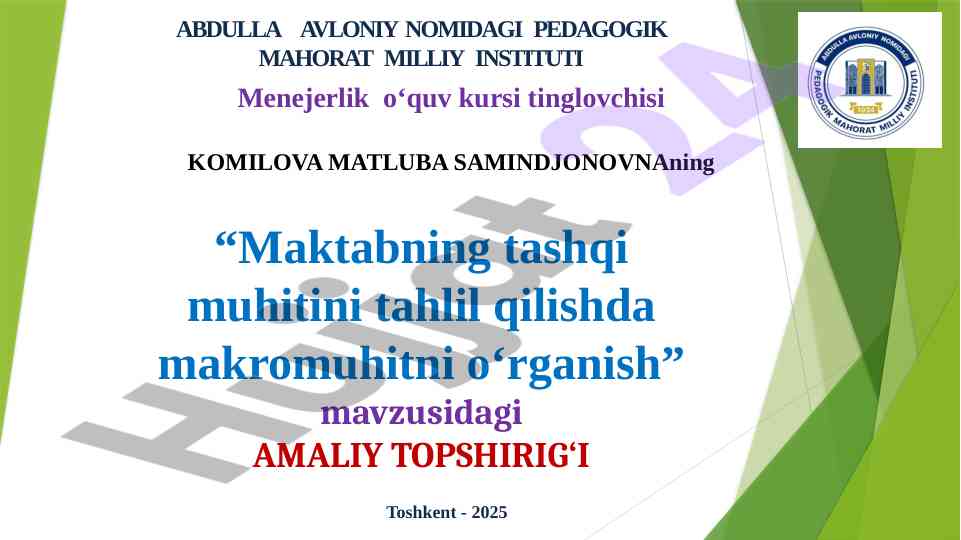 ABDULLA AVLONIY NOMIDAGI PEDAGOGIK MAHORAT MILLIY INSTITUTI

Menejerlik o‘quv kursi tinglovchisi

KOMILOVA MATLUBA SAMINDJONOVNAning

“Maktabning tashqi muhitini tahlil qilishda makromuhitni o‘rganish”

mavzusidagi

AMALIY TOPSHIRIG‘I

Toshkent - 2025

ABDULLA AVLONIY NOMIDAGI PEDAGOGIK MAHORAT MILLIY INSTITUTI 1934

Hujjat 24